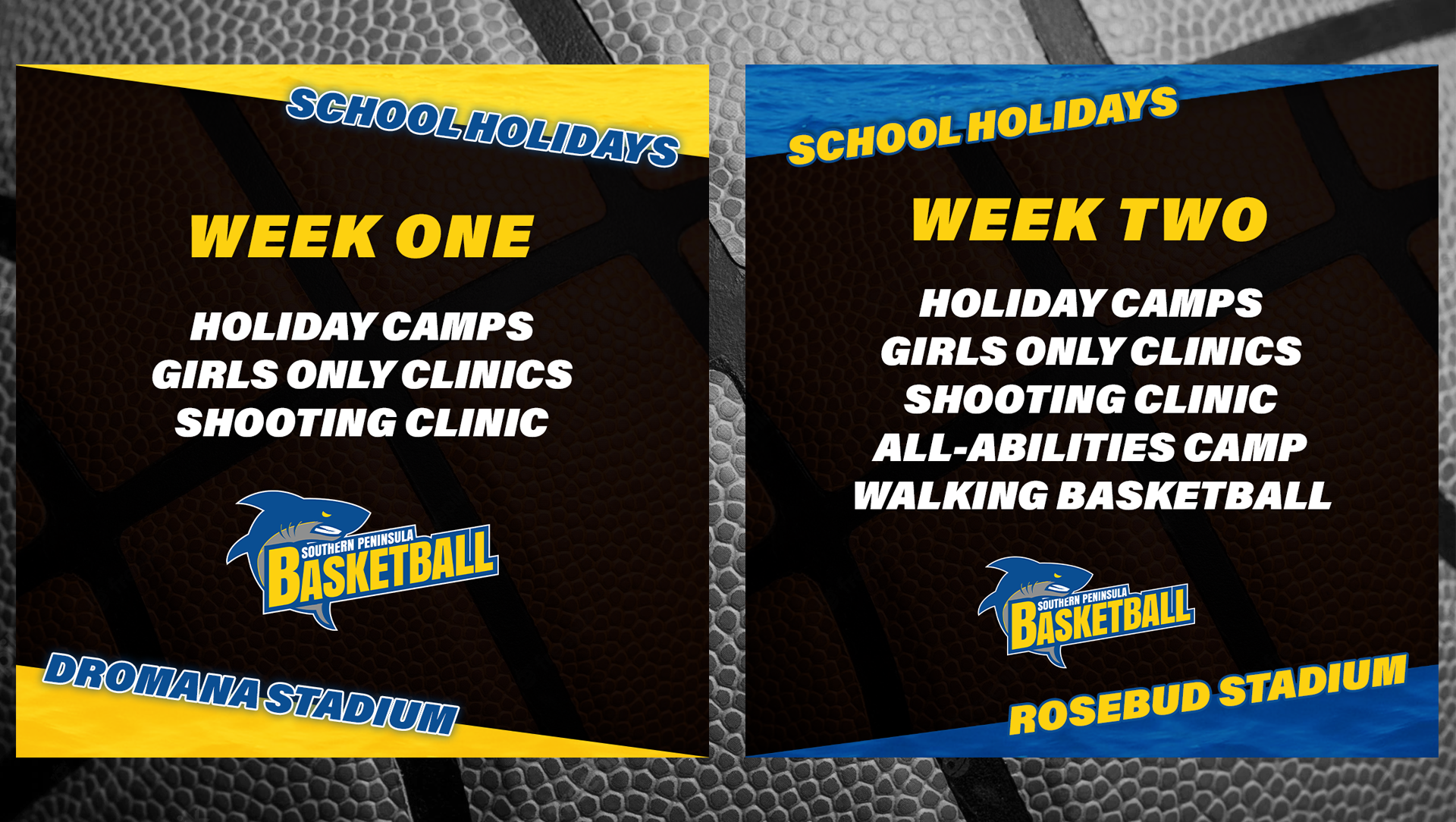 SCHOOL HOLIDAYS

WEEK ONE

HOLIDAY CAMPS
GIRLS ONLY CLINICS
SHOOTING CLINIC

SOUTHERN PENINSULA
BASKETBALL

DROMANA STADIUM

SCHOOL HOLIDAYS

WEEK TWO

HOLIDAY CAMPS
GIRLS ONLY CLINICS
SHOOTING CLINIC
ALL-ABILITIES CAMP
WALKING BASKETBALL

SOUTHERN PENINSULA
BASKETBALL

ROSEBUD STADIUM